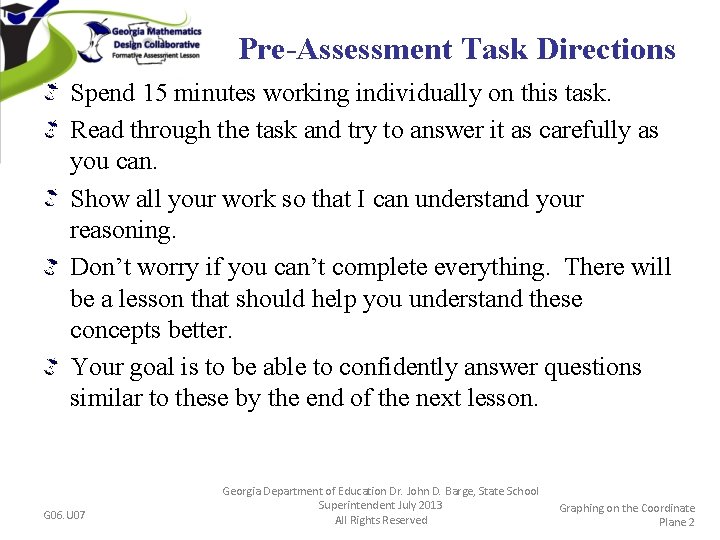 Georgia Mathematics Design Collaborative
Formative Assessment Lesson

Pre-Assessment Task Directions

Spend 15 minutes working individually on this task.

Read through the task and try to answer it as carefully as you can.

Show all your work so that I can understand your reasoning.

Don't worry if you can't complete everything. There will be a lesson that should help you understand these concepts better.

Your goal is to be able to confidently answer questions similar to these by the end of the next lesson.

G06.U07

Georgia Department of Education Dr. John D. Barge, State School Superintendent July 2013 All Rights Reserved

Graphing on the Coordinate Plane 2